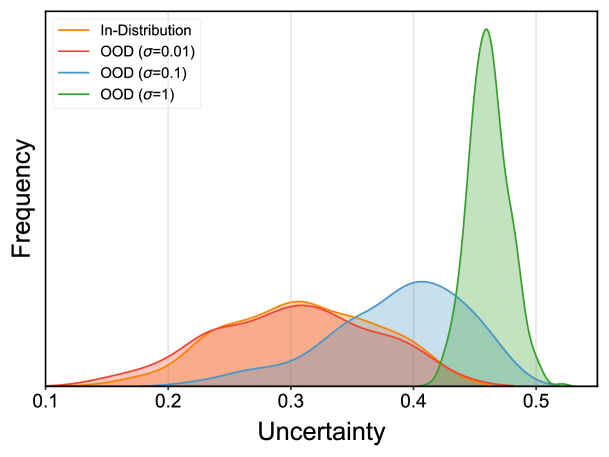 In-Distribution
OOD ($\sigma$=0.01)
OOD ($\sigma$=0.1)
OOD ($\sigma$=1)

Frequency

0.1
0.2
0.3
0.4
0.5

Uncertainty